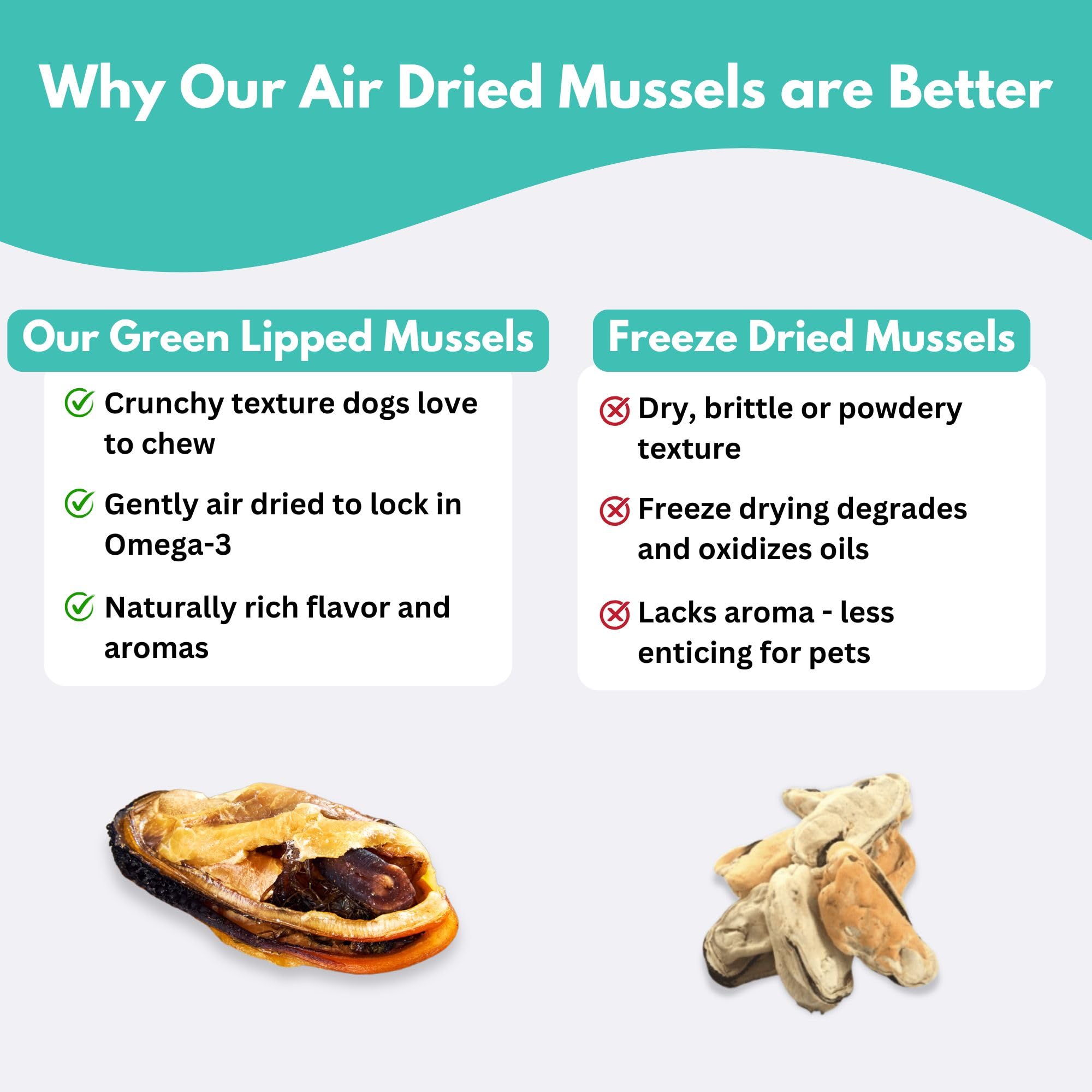 Why Our Air Dried Mussels are Better

Our Green Lipped Mussels

Crunchy texture dogs love to chew

Gently air dried to lock in Omega-3

Naturally rich flavor and aromas

Freeze Dried Mussels

Dry, brittle or powdery texture

Freeze drying degrades and oxidizes oils

Lacks aroma - less enticing for pets